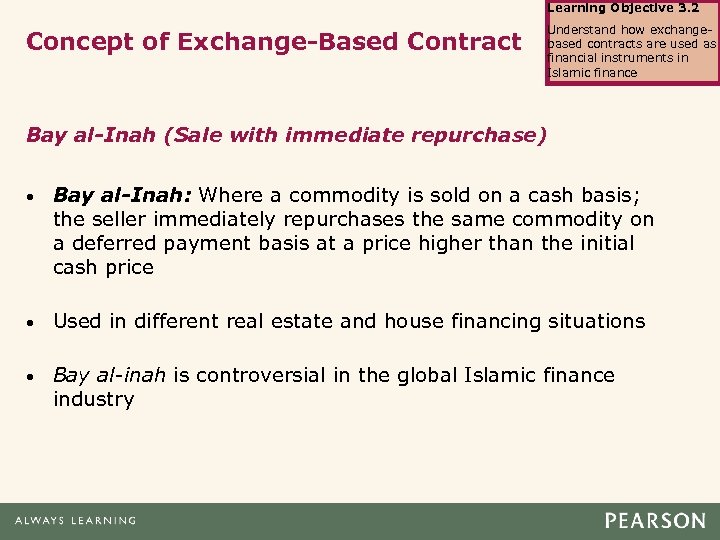 Concept of Exchange-Based Contract

Learning Objective 3.2

Understand how exchange-based contracts are used as financial instruments in Islamic finance

Bay al-Inah (Sale with immediate repurchase)

• Bay al-Inah: Where a commodity is sold on a cash basis; the seller immediately repurchases the same commodity on a deferred payment basis at a price higher than the initial cash price

• Used in different real estate and house financing situations

• Bay al-inah is controversial in the global Islamic finance industry

ALWAYS LEARNING

PEARSON